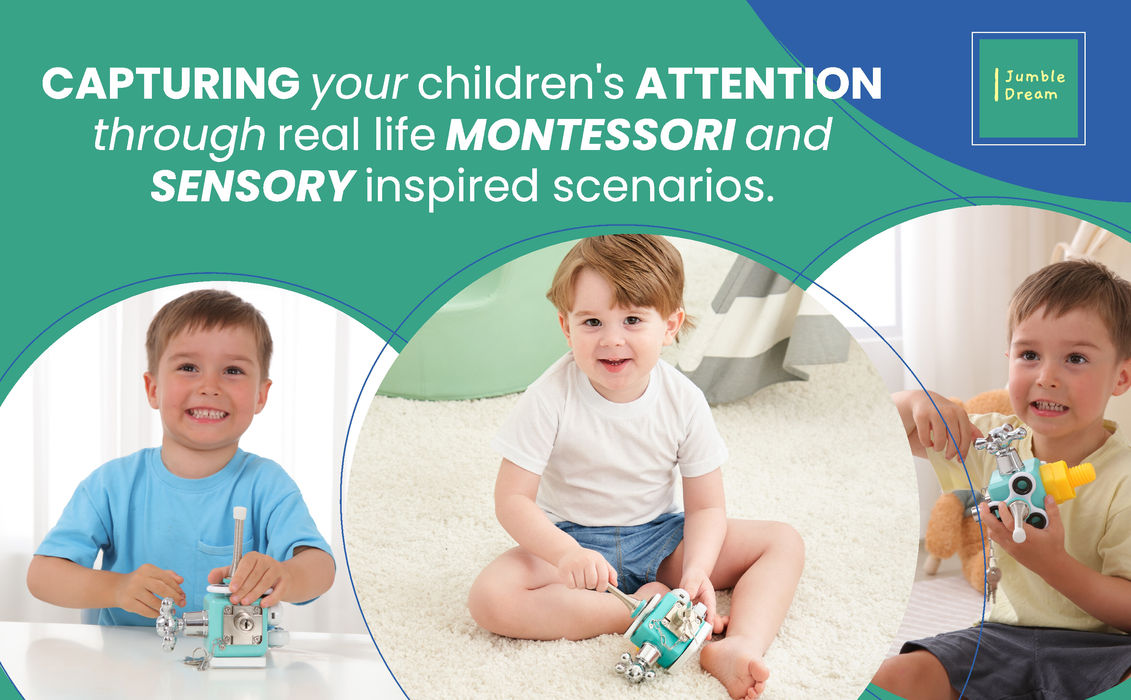 CAPTURING your children's ATTENTION through real life MONTESSORI and SENSORY inspired scenarios.

Jumble Dream